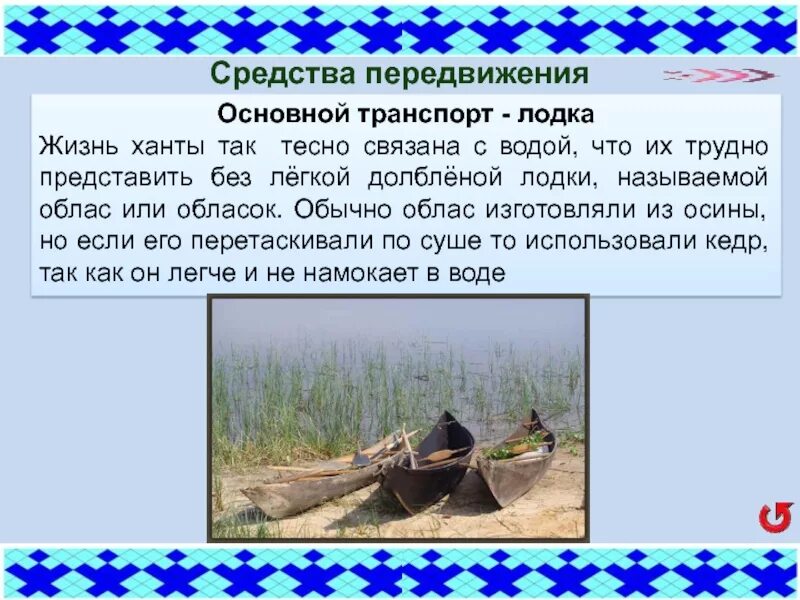 Средства передвижения

Основной транспорт - лодка

Жизнь ханты так тесно связана с водой, что их трудно представить без лёгкой долблёной лодки, называемой облас или обласок. Обычно облас изготовляли из осины, но если его перетаскивали по суше то использовали кедр, так как он легче и не намокает в воде